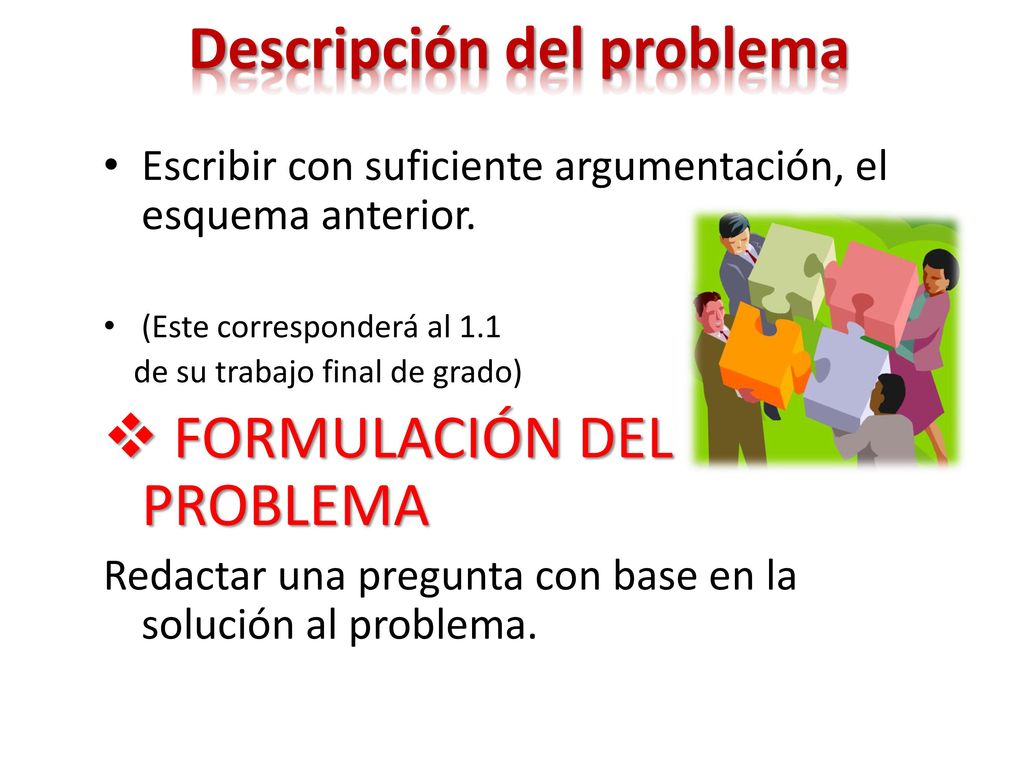 Descripción del problema

• Escribir con suficiente argumentación, el esquema anterior.

• (Este corresponderá al 1.1
de su trabajo final de grado)

❖ FORMULACIÓN DEL PROBLEMA

Redactar una pregunta con base en la solución al problema.